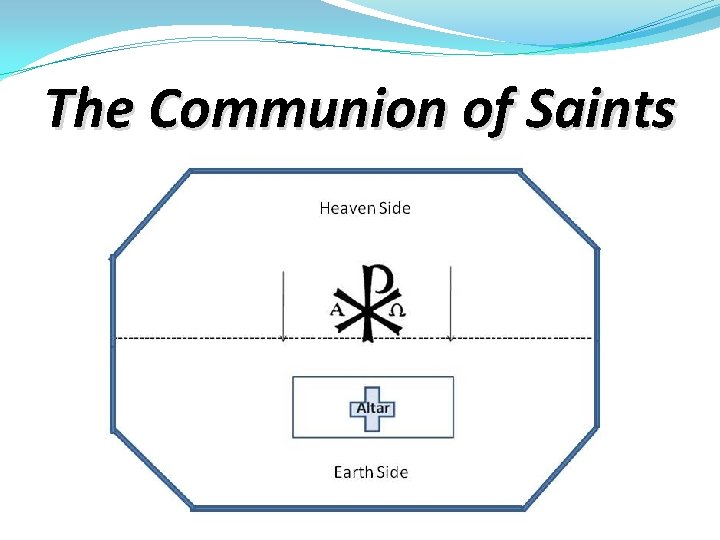 The Communion of Saints

Heaven Side

A Ω

Altar

Earth Side